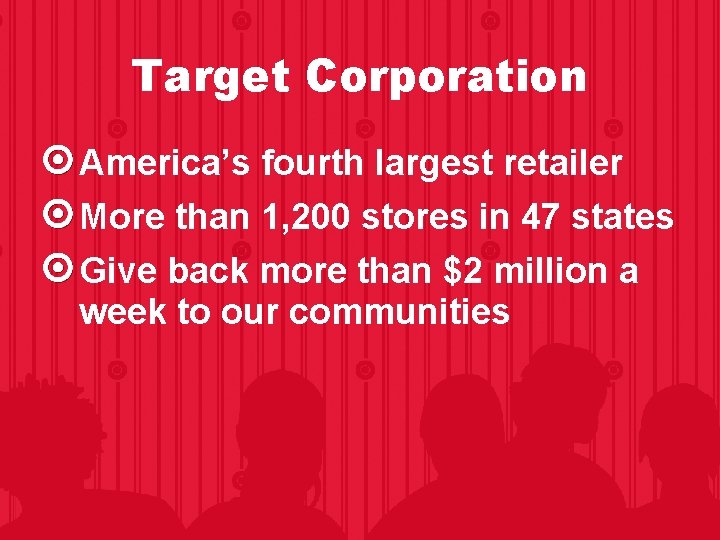 Target Corporation

America’s fourth largest retailer

More than 1,200 stores in 47 states

Give back more than \$2 million a week to our communities